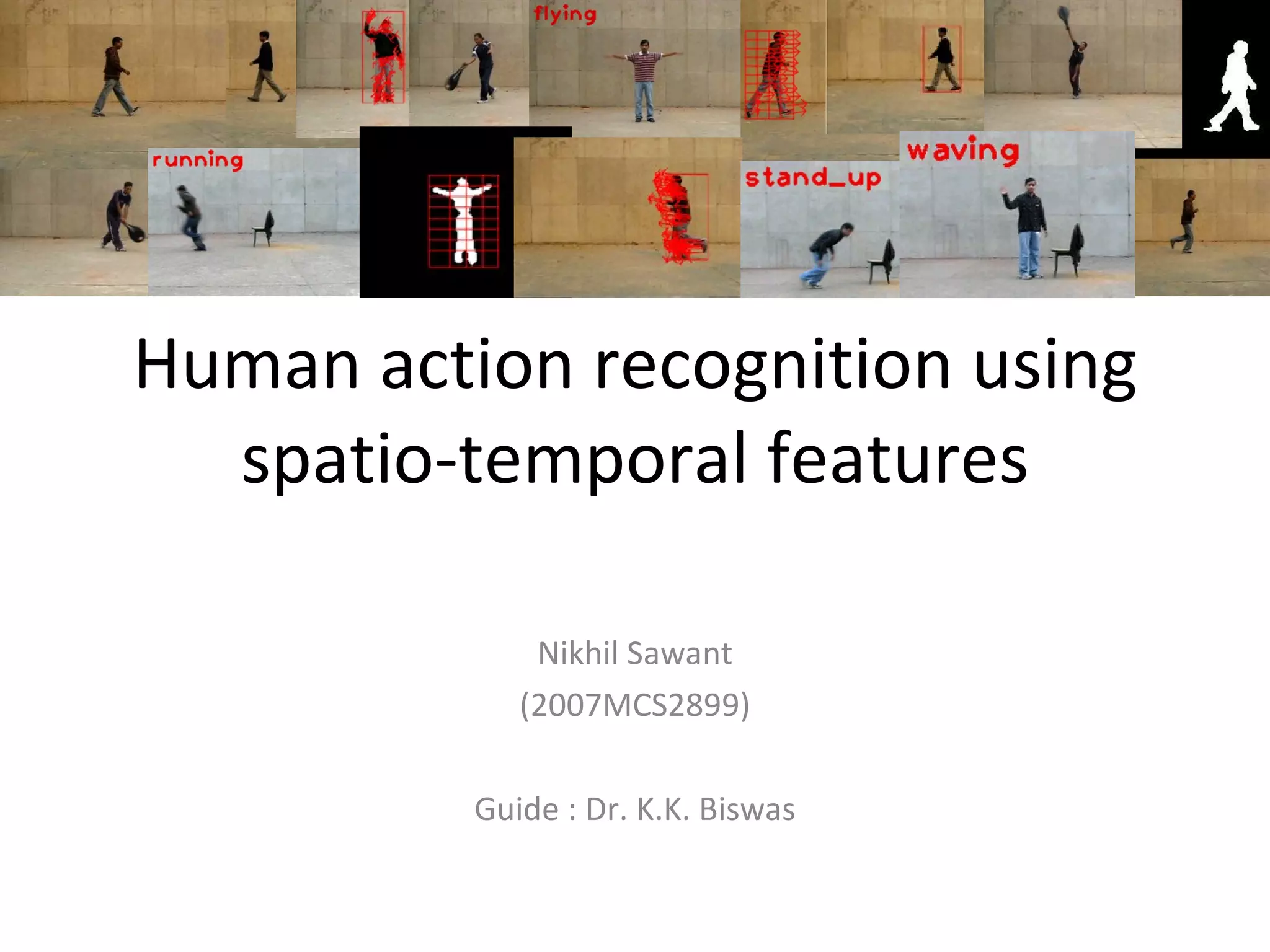 flying

running

stand_up

waving

Human action recognition using spatio-temporal features

Nikhil Sawant
(2007MCS2899)

Guide : Dr. K.K. Biswas